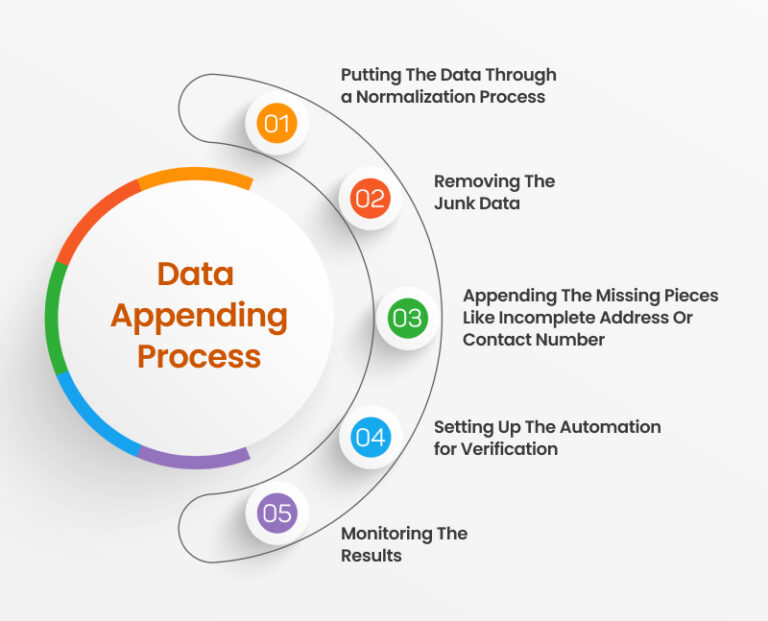 Data Appending Process

01
Putting The Data Through a Normalization Process

02
Removing The Junk Data

03
Appending The Missing Pieces Like Incomplete Address Or Contact Number

04
Setting Up The Automation for Verification

05
Monitoring The Results